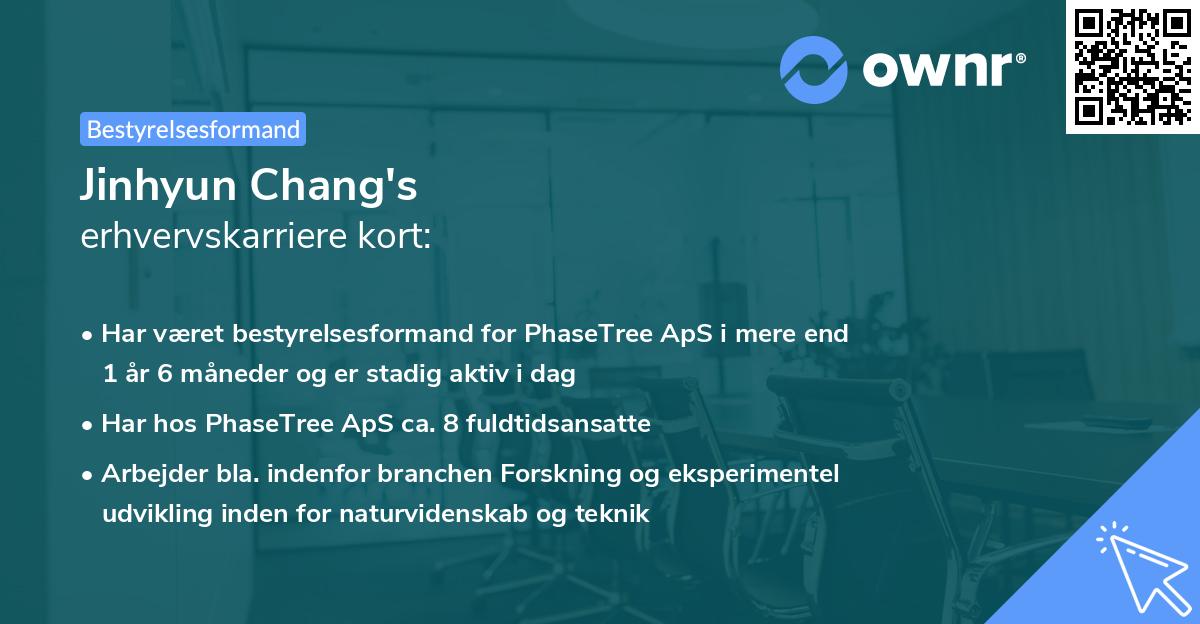 ownr®

Bestyrelsesformand

Jinhyun Chang's
erhvervskarriere kort:

• Har været bestyrelsesformand for PhaseTree ApS i mere end 1 år 6 måneder og er stadig aktiv i dag
• Har hos PhaseTree ApS ca. 8 fuldtidsansatte
• Arbejder bla. indenfor branchen Forskning og eksperimentel udvikling inden for naturvidenskab og teknik